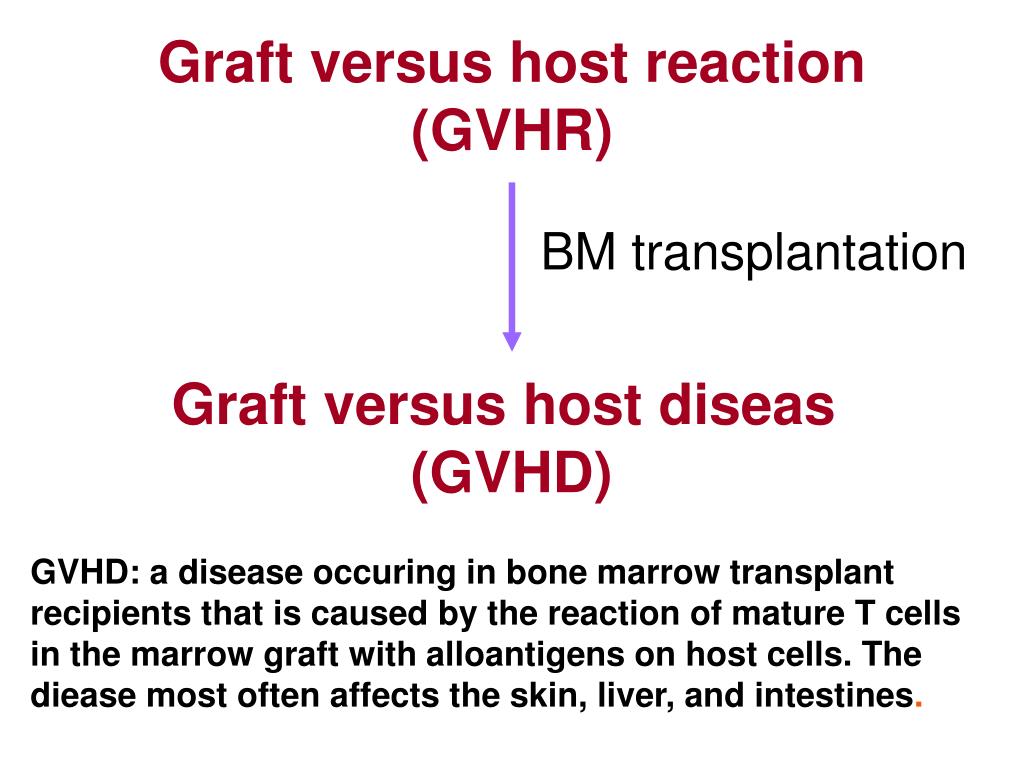 Graft versus host reaction (GVHR)

BM transplantation

Graft versus host diseas (GVHD)

GVHD: a disease occuring in bone marrow transplant recipients that is caused by the reaction of mature T cells in the marrow graft with alloantigens on host cells. The diease most often affects the skin, liver, and intestines.